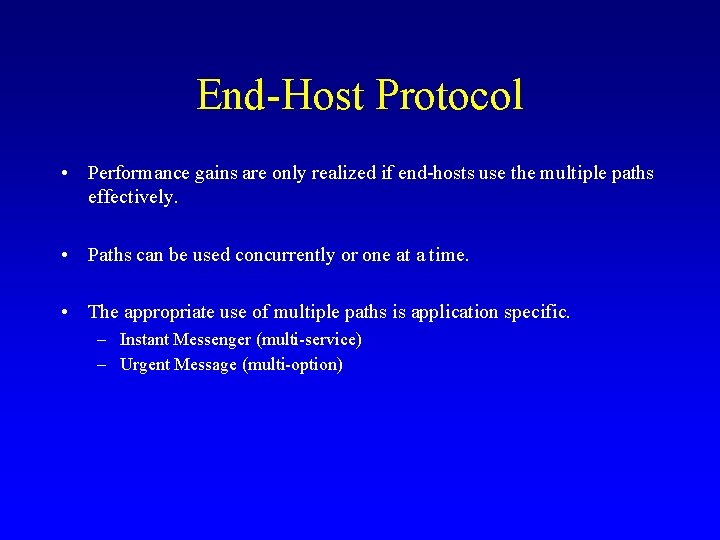 End-Host Protocol

• Performance gains are only realized if end-hosts use the multiple paths effectively.

• Paths can be used concurrently or one at a time.

• The appropriate use of multiple paths is application specific.
– Instant Messenger (multi-service)
– Urgent Message (multi-option)